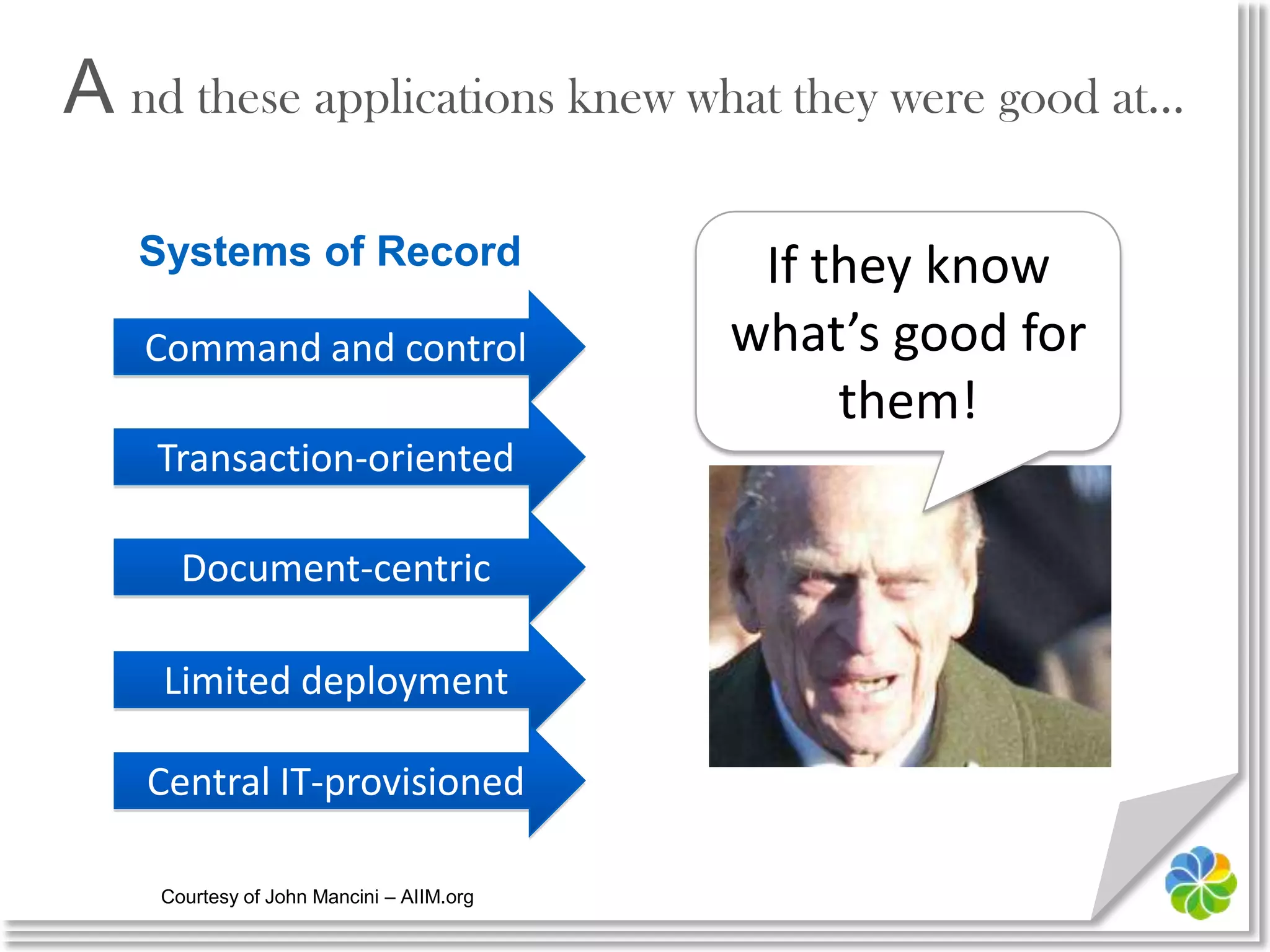 A nd these applications knew what they were good at...

Systems of Record

Command and control

Transaction-oriented

Document-centric

Limited deployment

Central IT-provisioned

If they know what's good for them!

Courtesy of John Mancini – AIIM.org